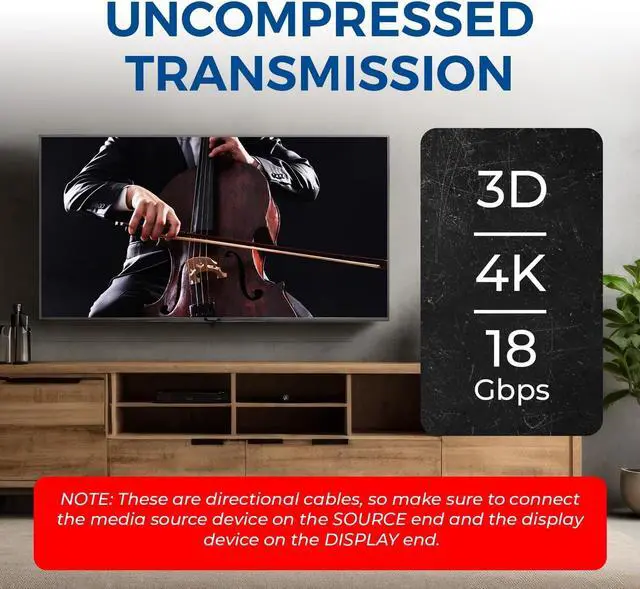 UNCOMPRESSED TRANSMISSION

3D

4K

18
Gbps

NOTE: These are directional cables, so make sure to connect the media source device on the SOURCE end and the display device on the DISPLAY end.